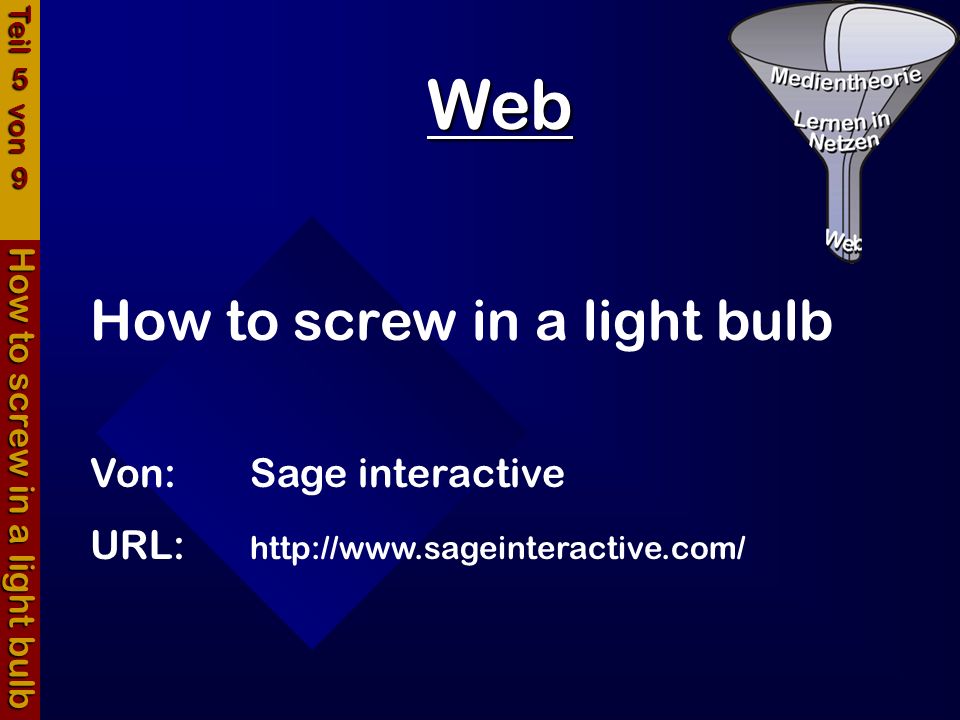 Teil 5 von 9

How to screw in a light bulb

Web

Medientheorie

Lernen in Netzen

Web

How to screw in a light bulb

Von: Sage interactive

URL: http://www.sageinteractive.com/